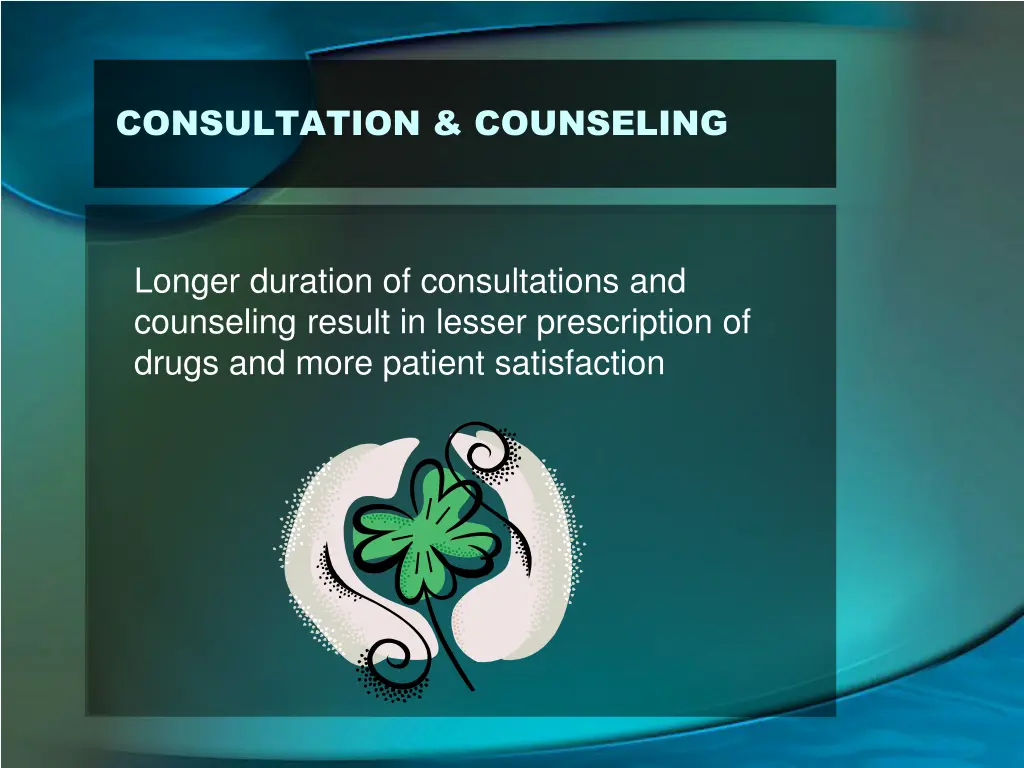 CONSULTATION & COUNSELING

Longer duration of consultations and counseling result in lesser prescription of drugs and more patient satisfaction